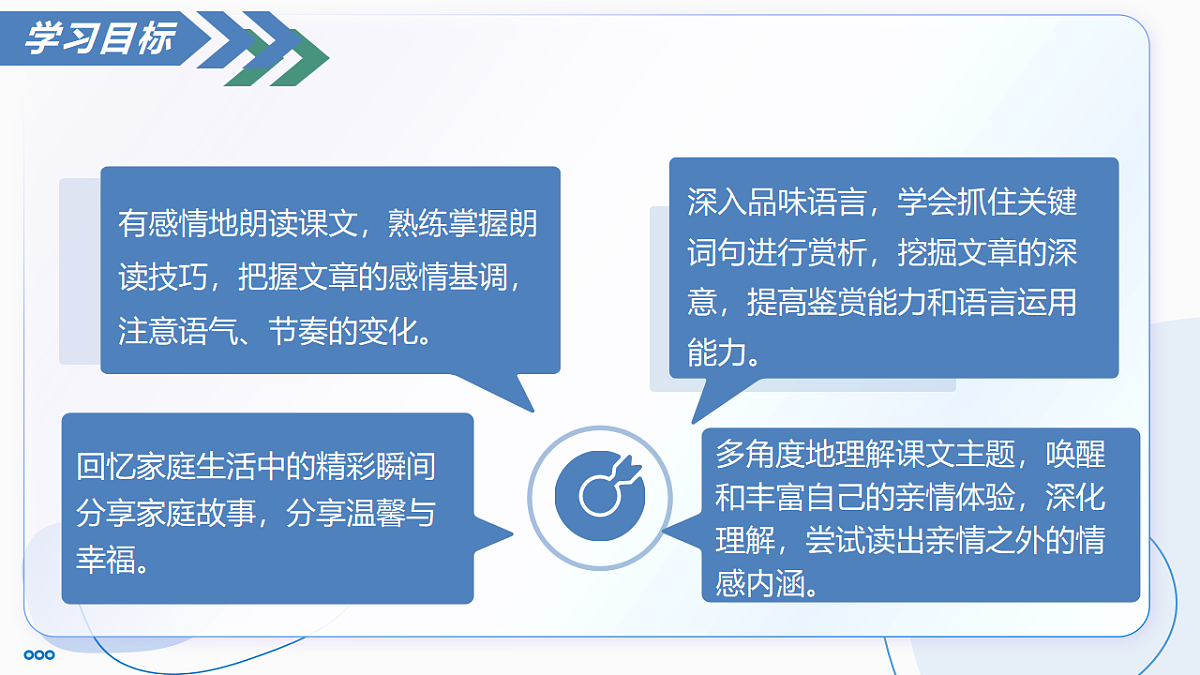 学习目标

有感情地朗读课文，熟练掌握朗读技巧，把握文章的感情基调，注意语气、节奏的变化。

深入品味语言，学会抓住关键词句进行赏析，挖掘文章的深意，提高鉴赏能力和语言运用能力。

回忆家庭生活中的精彩瞬间分享家庭故事，分享温馨与幸福。

多角度地理解课文主题，唤醒和丰富自己的亲情体验，深化理解，尝试读出亲情之外的情感内涵。